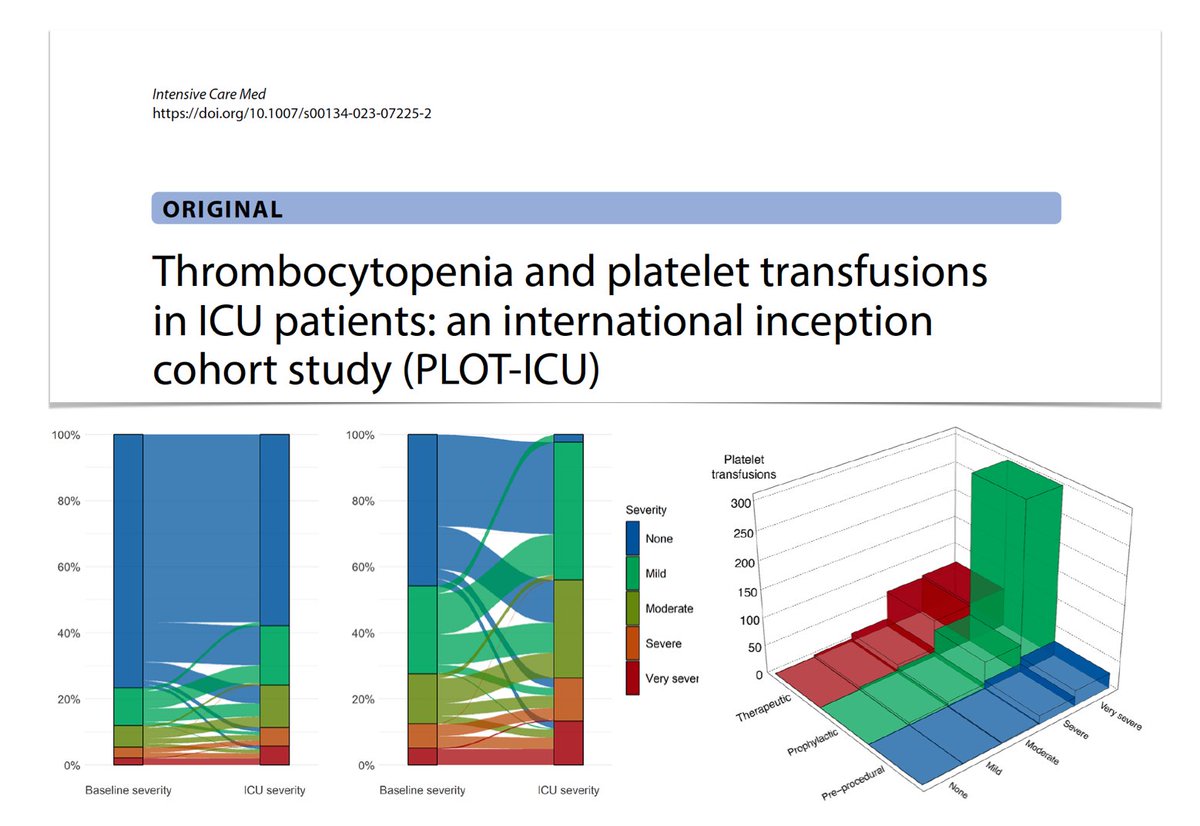 Intensive Care Med
https://doi.org/10.1007/s00134-023-07225-2

ORIGINAL

Thrombocytopenia and platelet transfusions in ICU patients: an international inception cohort study (PLOT-ICU)

100%
80%
60%
40%
20%
0%
Baseline severity
ICU severity

100%
80%
60%
40%
20%
0%
Baseline severity
ICU severity

Severity
None
Mild
Moderate
Severe
Very sever

Platelet transfusions
300
250
200
150
100
50
0
Therapeutic
Prophylactic
Pre-procedural
None
Mild
Moderate
Severe
Very severe